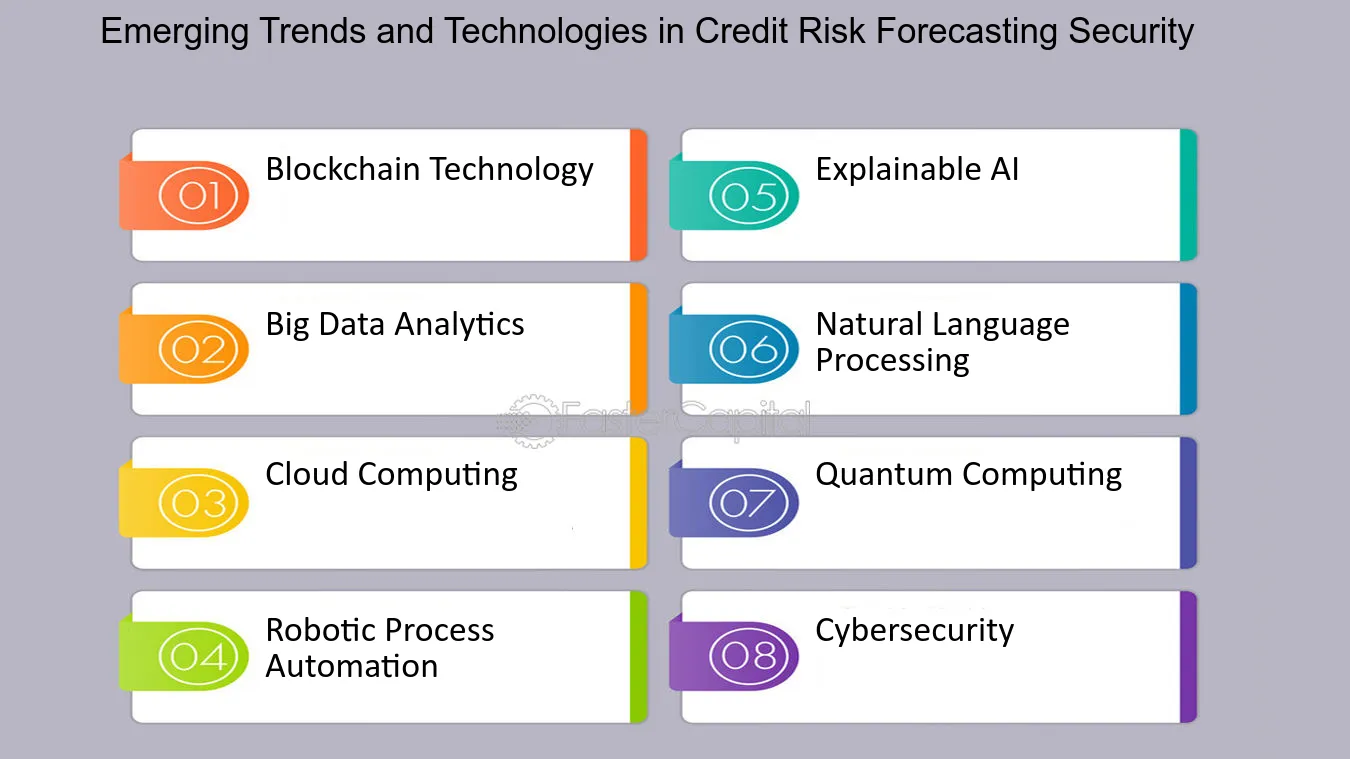 Emerging Trends and Technologies in Credit Risk Forecasting Security

01 Blockchain Technology

02 Big Data Analytics

03 Cloud Computing

04 Robotic Process Automation

05 Explainable AI

06 Natural Language Processing

07 Quantum Computing

08 Cybersecurity

FasterCapital